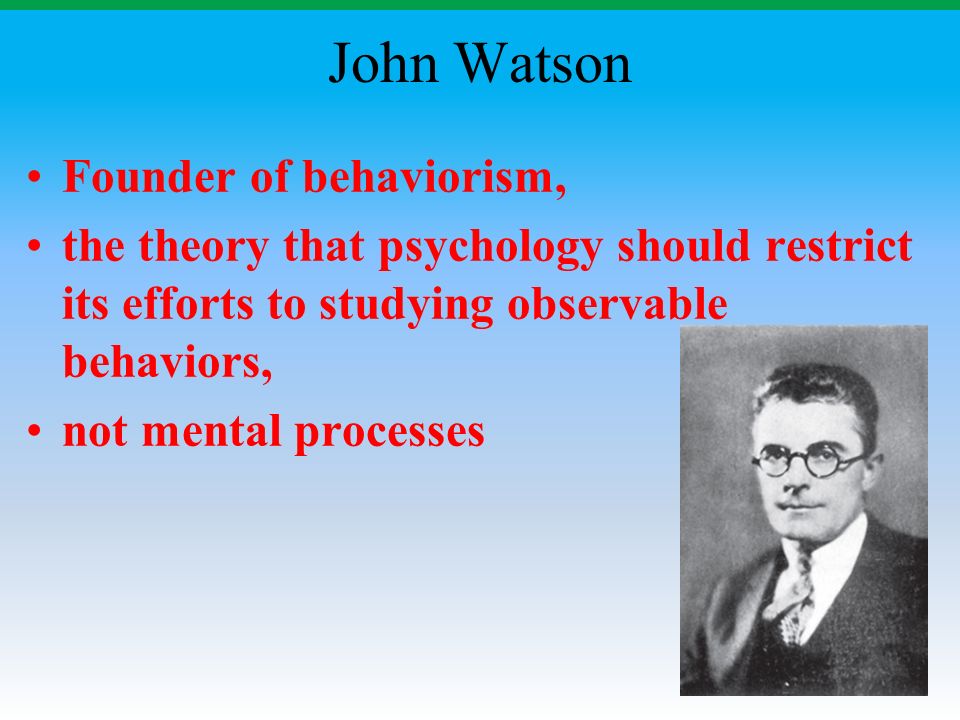 John Watson

• Founder of behaviorism,
• the theory that psychology should restrict its efforts to studying observable behaviors,
• not mental processes